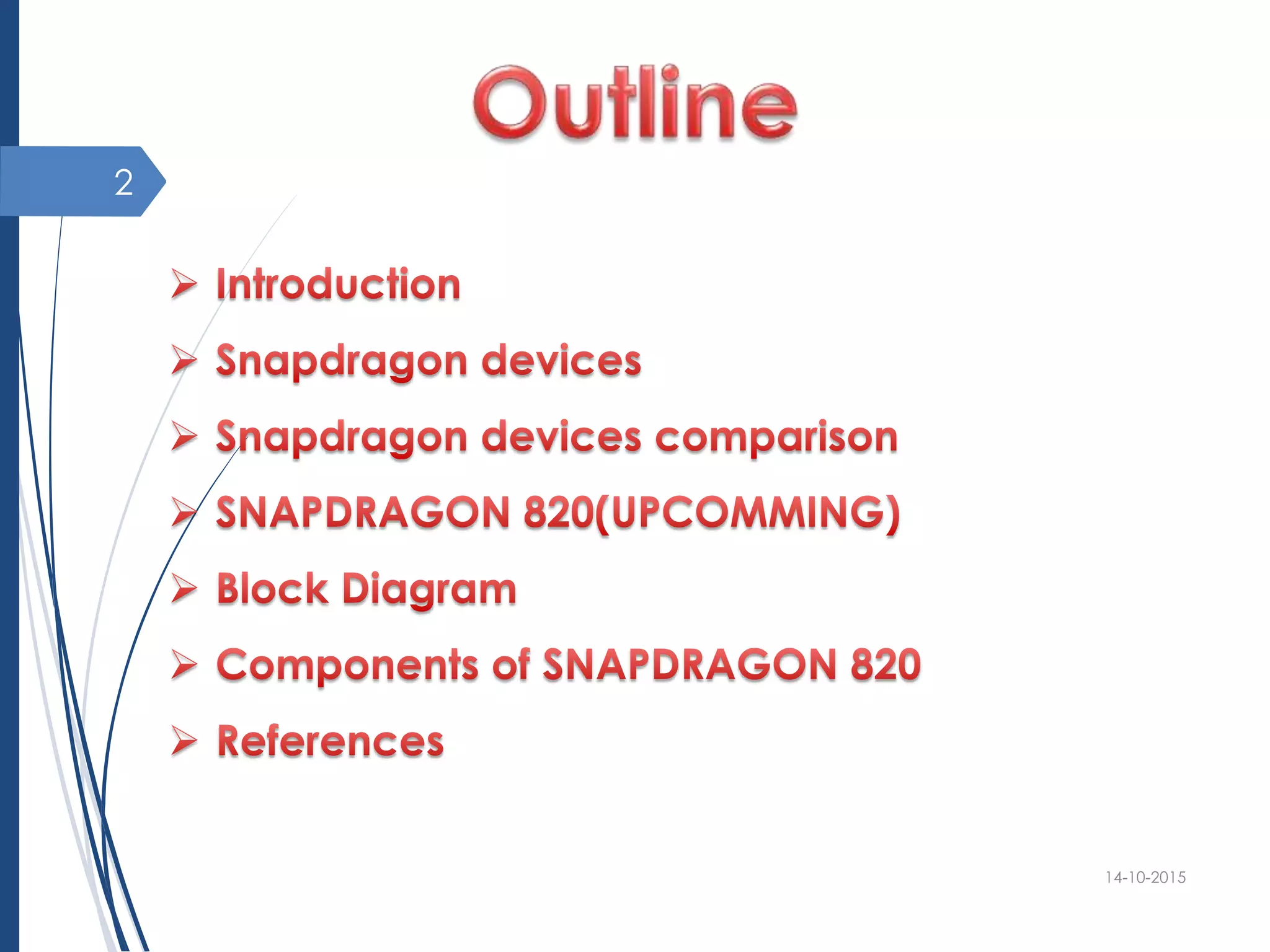 Outline

2

➢ Introduction
➢ Snapdragon devices
➢ Snapdragon devices comparison
➢ SNAPDRAGON 820(UPCOMMING)
➢ Block Diagram
➢ Components of SNAPDRAGON 820
➢ References

14-10-2015